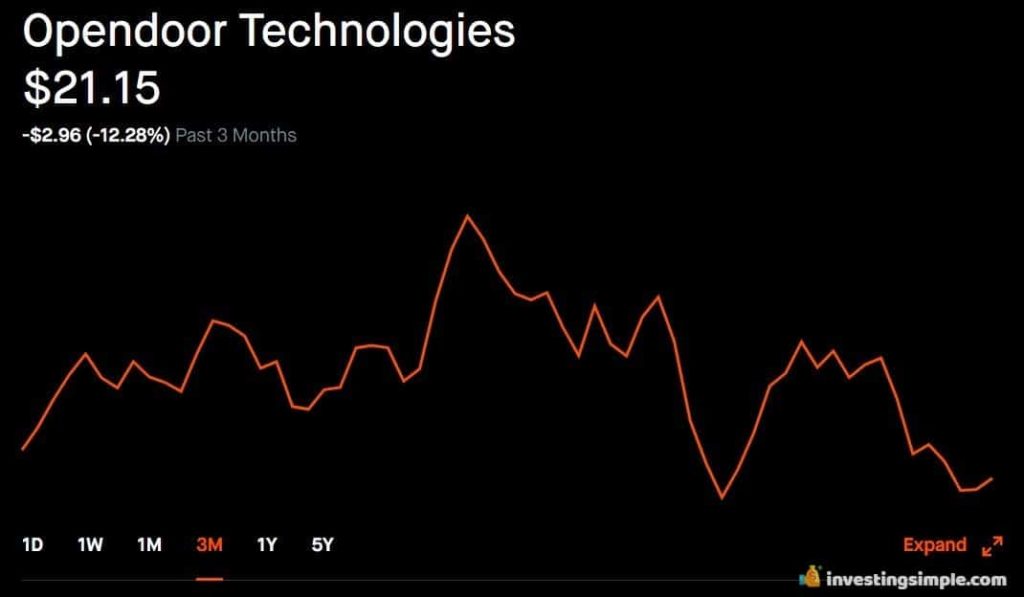 Opendoor Technologies
$21.15
-$2.96 (-12.28%) Past 3 Months

1D 1W 1M 3M 1Y 5Y

Expand

investingsimple.com